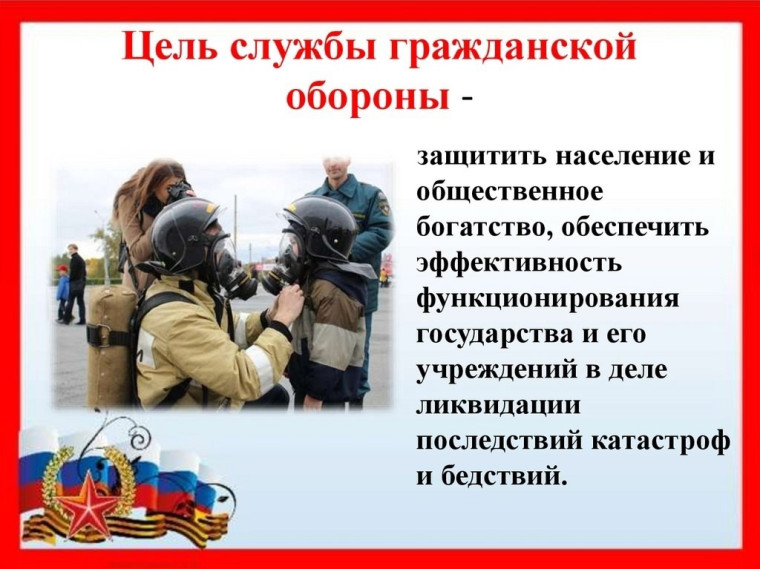 Цель службы гражданской обороны -

защитить население и общественное богатство, обеспечить эффективность функционирования государства и его учреждений в деле ликвидации последствий катастроф и бедствий.